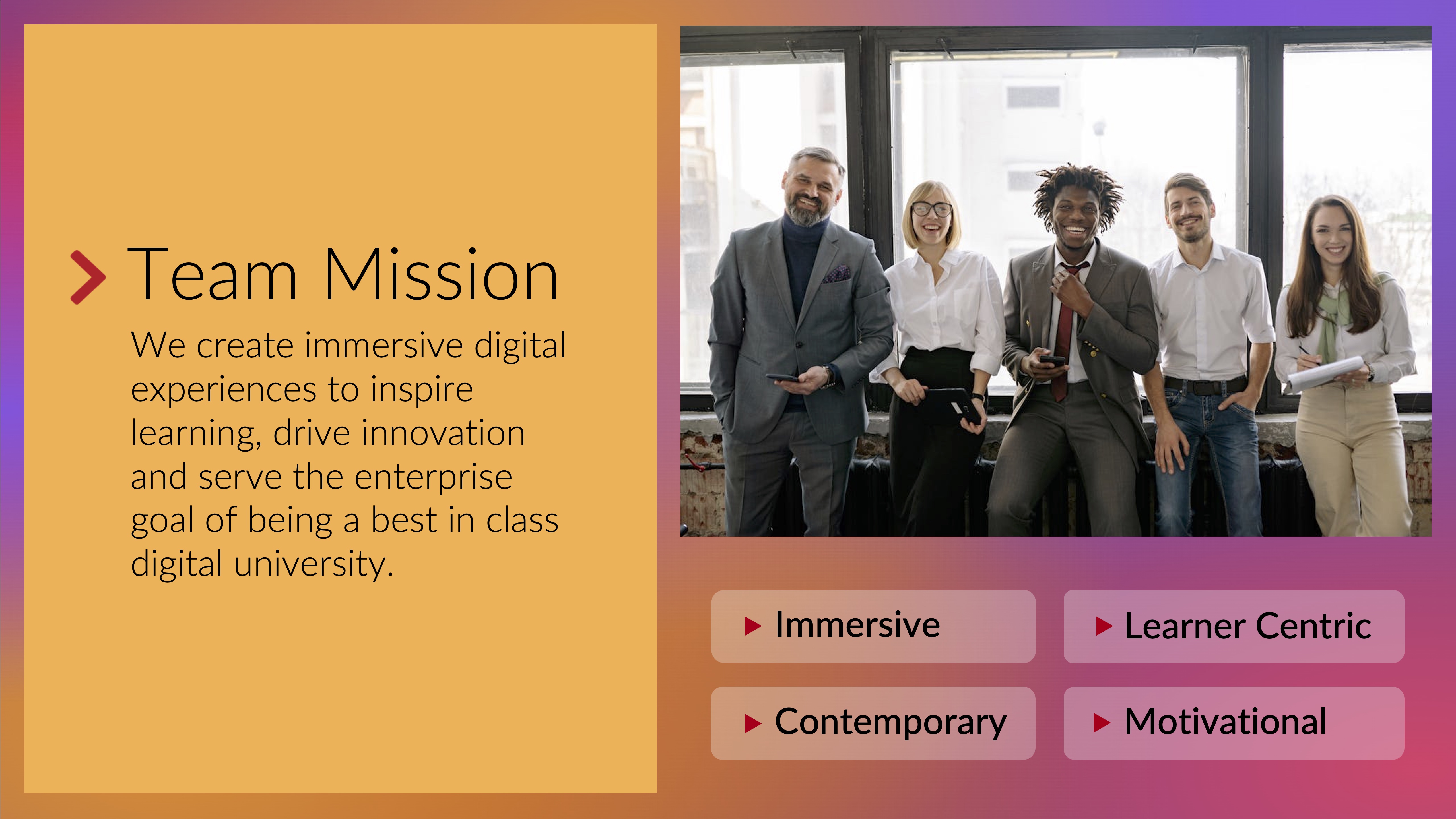 Team Mission

We create immersive digital experiences to inspire learning, drive innovation and serve the enterprise goal of being a best in class digital university.

Immersive

Learner Centric

Contemporary

Motivational